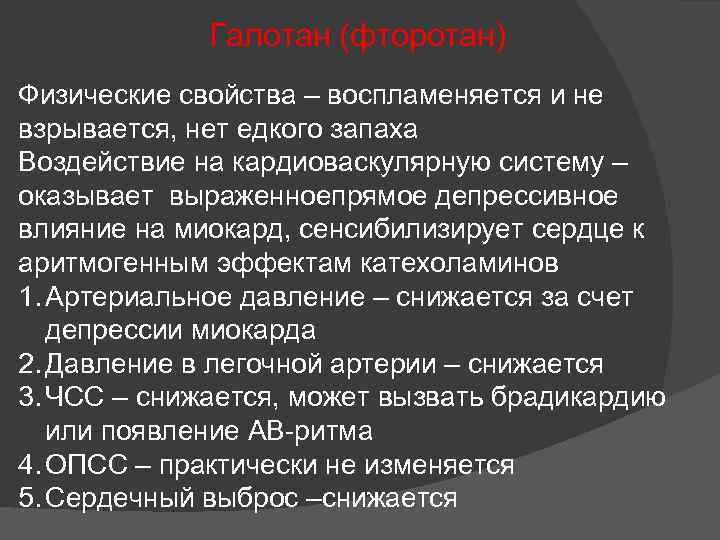 Галотан (фторотан)

Физические свойства – воспламеняется и не взрывается, нет едкого запаха
Воздействие на кардиоваскулярную систему – оказывает  выраженноепрямое депрессивное влияние на миокард, сенсибилизирует сердце к аритмогенным эффектам катехоламинов
1. Артериальное давление – снижается за счет депрессии миокарда
2. Давление в легочной артерии – снижается
3. ЧСС – снижается, может вызвать брадикардию или появление АВ-ритма
4. ОПСС – практически не изменяется
5. Сердечный выброс –снижается